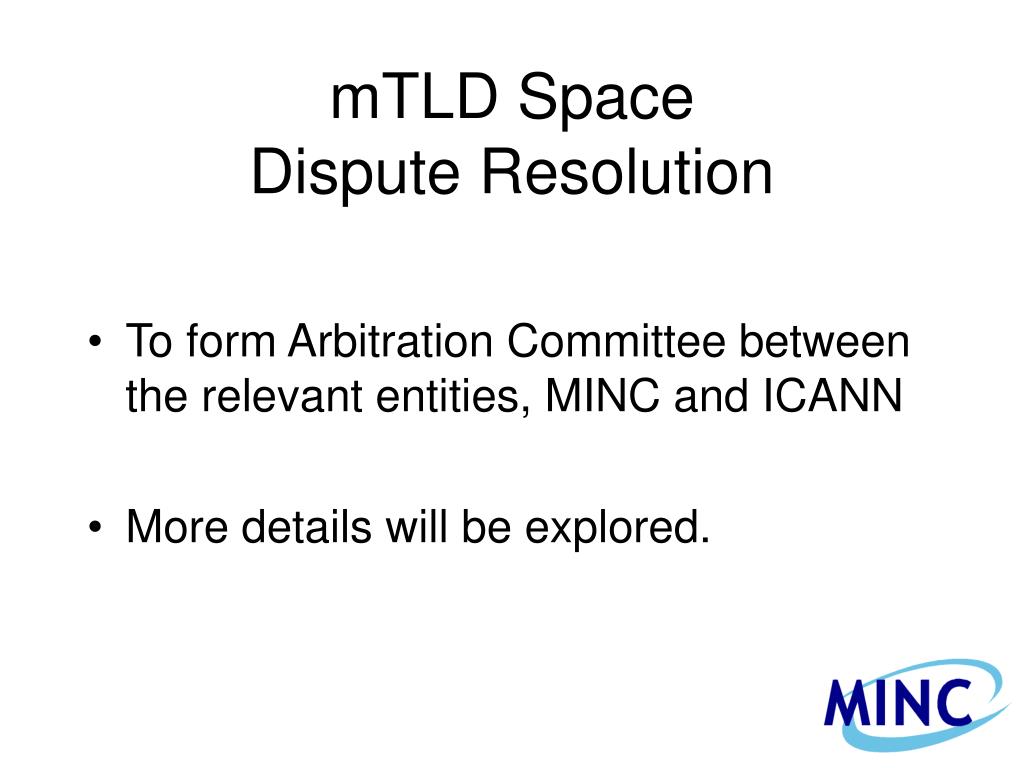 mTLD Space
Dispute Resolution

• To form Arbitration Committee between the relevant entities, MINC and ICANN

• More details will be explored.

MINC